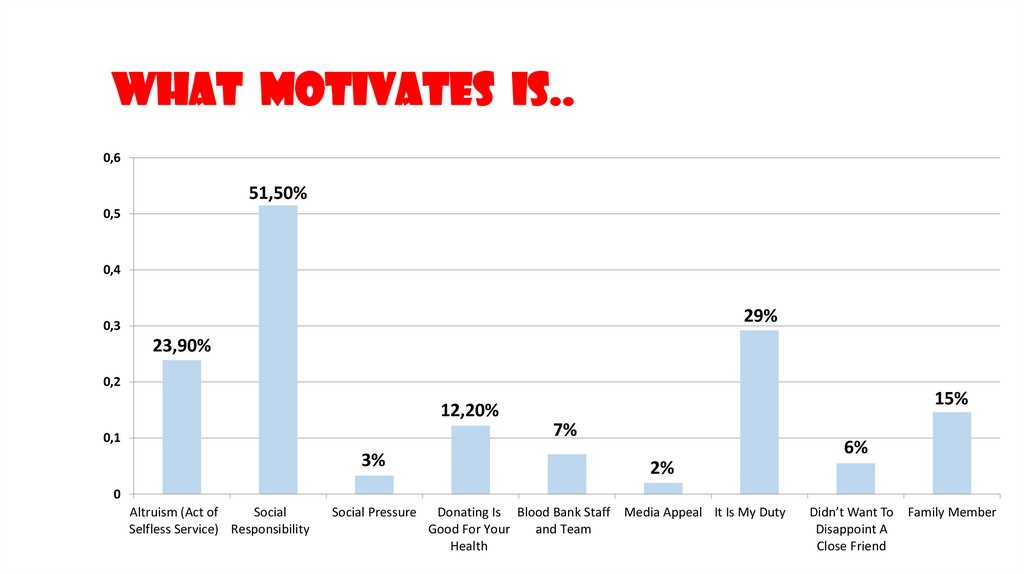 WHAT MOTIVATES IS..

0,6
0,5
0,4
0,3
0,2
0,1
0

23,90%
51,50%
3%
12,20%
7%
2%
29%
6%
15%

Altruism (Act of Selfless Service)
Social Responsibility
Social Pressure
Donating Is Good For Your Health
Blood Bank Staff and Team
Media Appeal
It Is My Duty
Didn't Want To Disappoint A Close Friend
Family Member